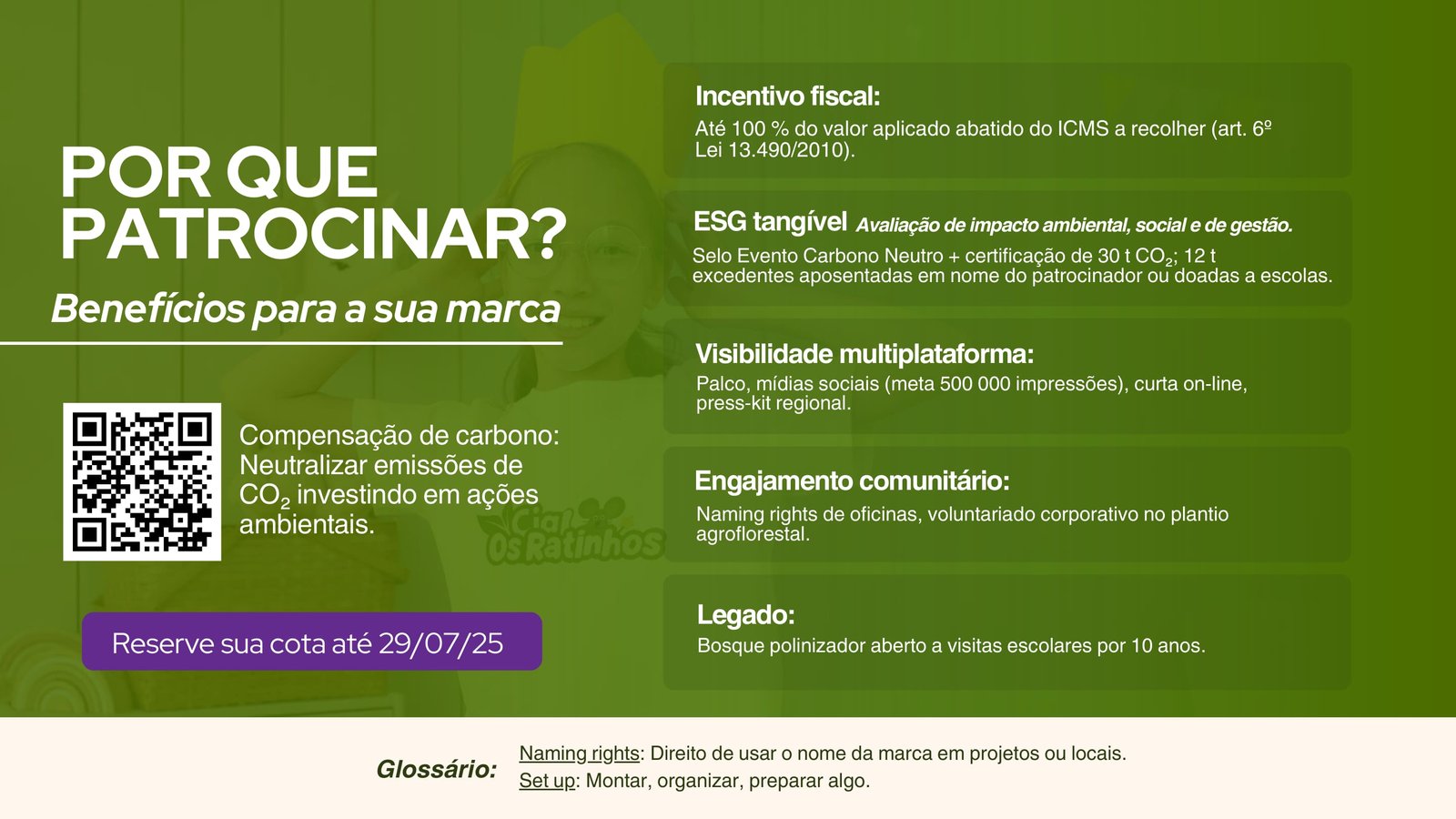 POR QUE PATROCINAR?

Benefícios para a sua marca

Compensação de carbono: Neutralizar emissões de $CO_2$ investindo em ações ambientais.

Cia! Os Ratinhos

Reserve sua cota até 29/07/25

Incentivo fiscal:
Até 100 % do valor aplicado abatido do ICMS a recolher (art. 6º Lei 13.490/2010).

ESG tangível Avaliação de impacto ambiental, social e de gestão.
Selo Evento Carbono Neutro + certificação de 30 t $CO_2$; 12 t excedentes aposentadas em nome do patrocinador ou doadas a escolas.

Visibilidade multiplataforma:
Palco, mídias sociais (meta 500 000 impressões), curta on-line, press-kit regional.

Engajamento comunitário:
Naming rights de oficinas, voluntariado corporativo no plantio agroflorestal.

Legado:
Bosque polinizador aberto a visitas escolares por 10 anos.

Glossário:
Naming rights: Direito de usar o nome da marca em projetos ou locais.
Set up: Montar, organizar, preparar algo.